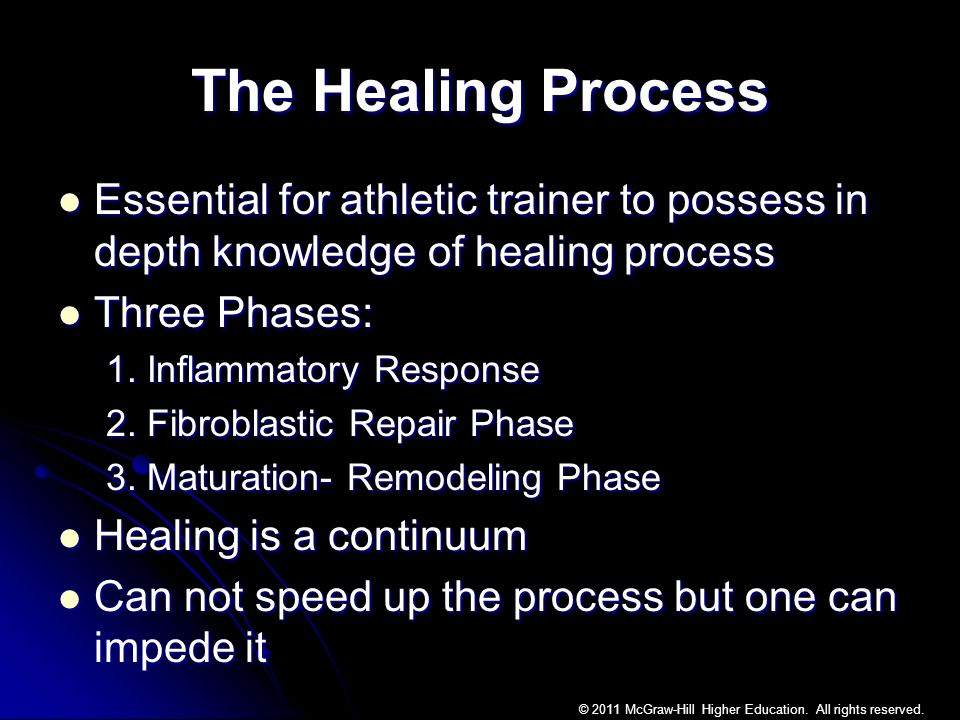 The Healing Process

- Essential for athletic trainer to possess in depth knowledge of healing process
- Three Phases:
  1. Inflammatory Response
  2. Fibroblastic Repair Phase
  3. Maturation- Remodeling Phase
- Healing is a continuum
- Can not speed up the process but one can impede it

© 2011 McGraw-Hill Higher Education. All rights reserved.